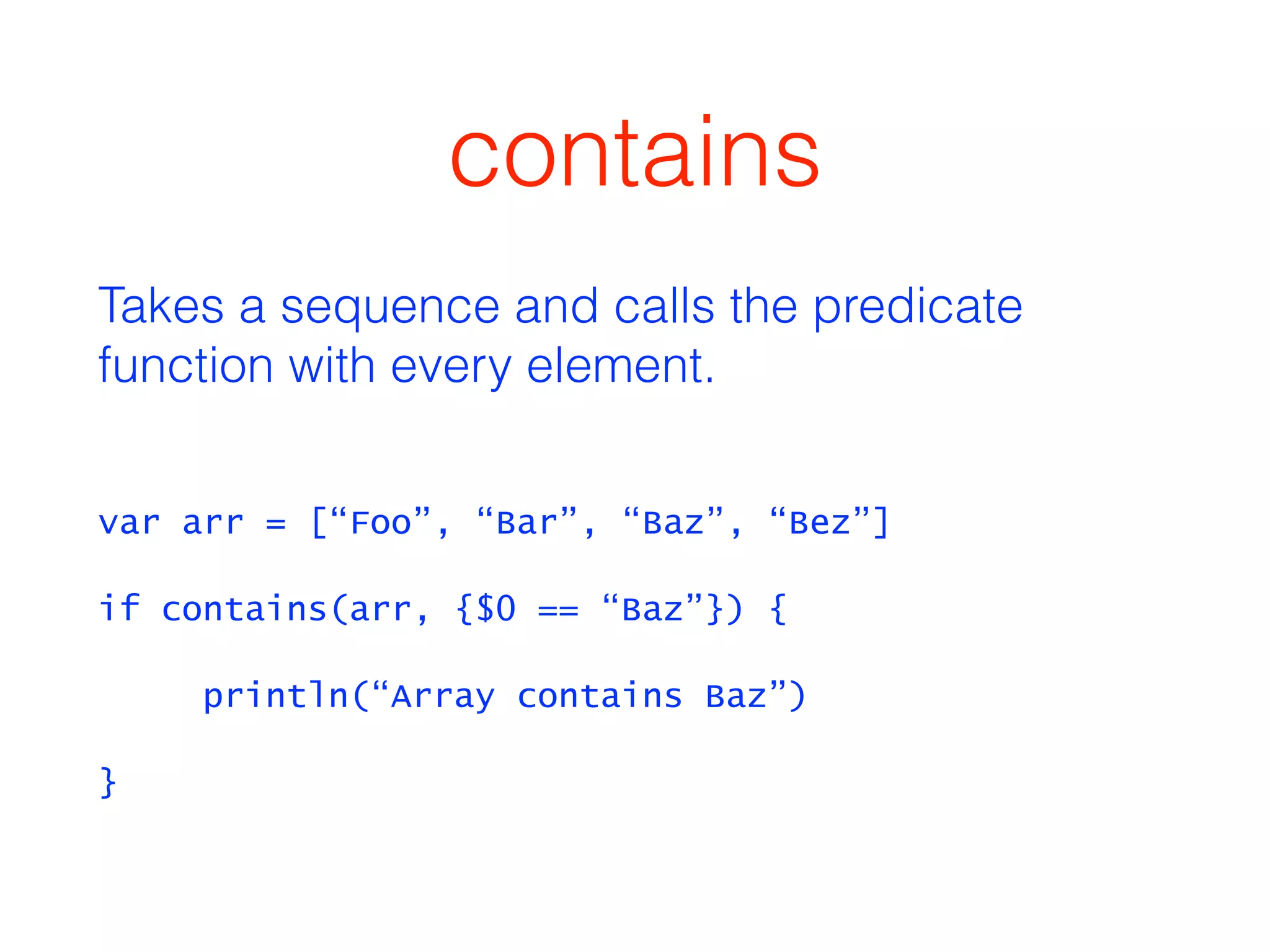 contains

Takes a sequence and calls the predicate function with every element.

var arr = [“Foo”, “Bar”, “Baz”, “Bez”]

if contains(arr, {$0 == “Baz”}) {

println(“Array contains Baz”)

}